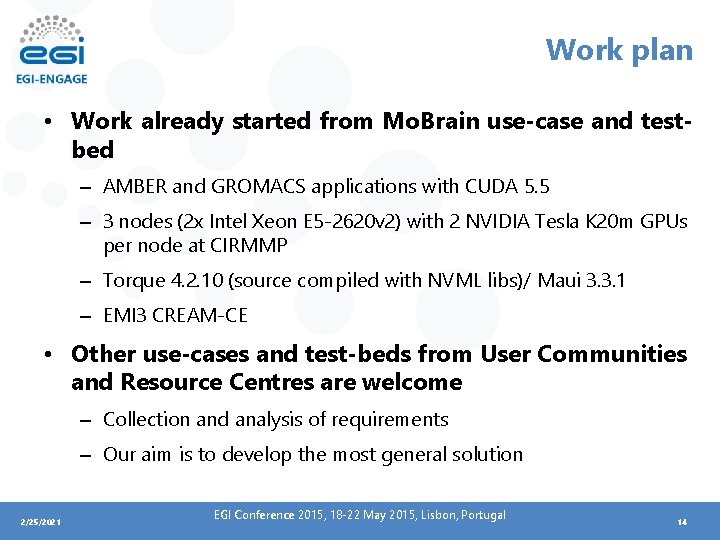 egi
EGI-ENGAGE

Work plan

• Work already started from MoBrain use-case and test-bed
– AMBER and GROMACS applications with CUDA 5.5
– 3 nodes (2x Intel Xeon E5-2620v2) with 2 NVIDIA Tesla K20m GPUs per node at CIRMMP
– Torque 4.2.10 (source compiled with NVML libs)/ Maui 3.3.1
– EMI3 CREAM-CE

• Other use-cases and test-beds from User Communities and Resource Centres are welcome
– Collection and analysis of requirements
– Our aim is to develop the most general solution

2/25/2021
EGI Conference 2015, 18-22 May 2015, Lisbon, Portugal
14